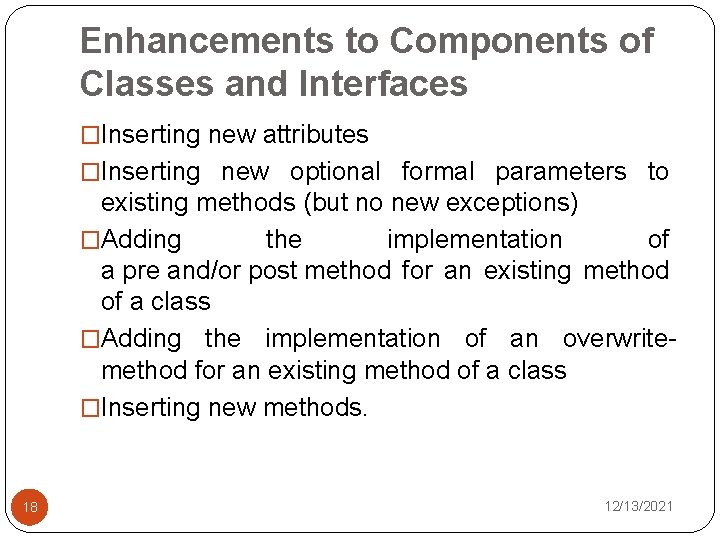 Enhancements to Components of Classes and Interfaces

□Inserting new attributes

□Inserting new optional formal parameters to existing methods (but no new exceptions)

□Adding the implementation of a pre and/or post method for an existing method of a class

□Adding the implementation of an overwrite-method for an existing method of a class

□Inserting new methods.

18

12/13/2021